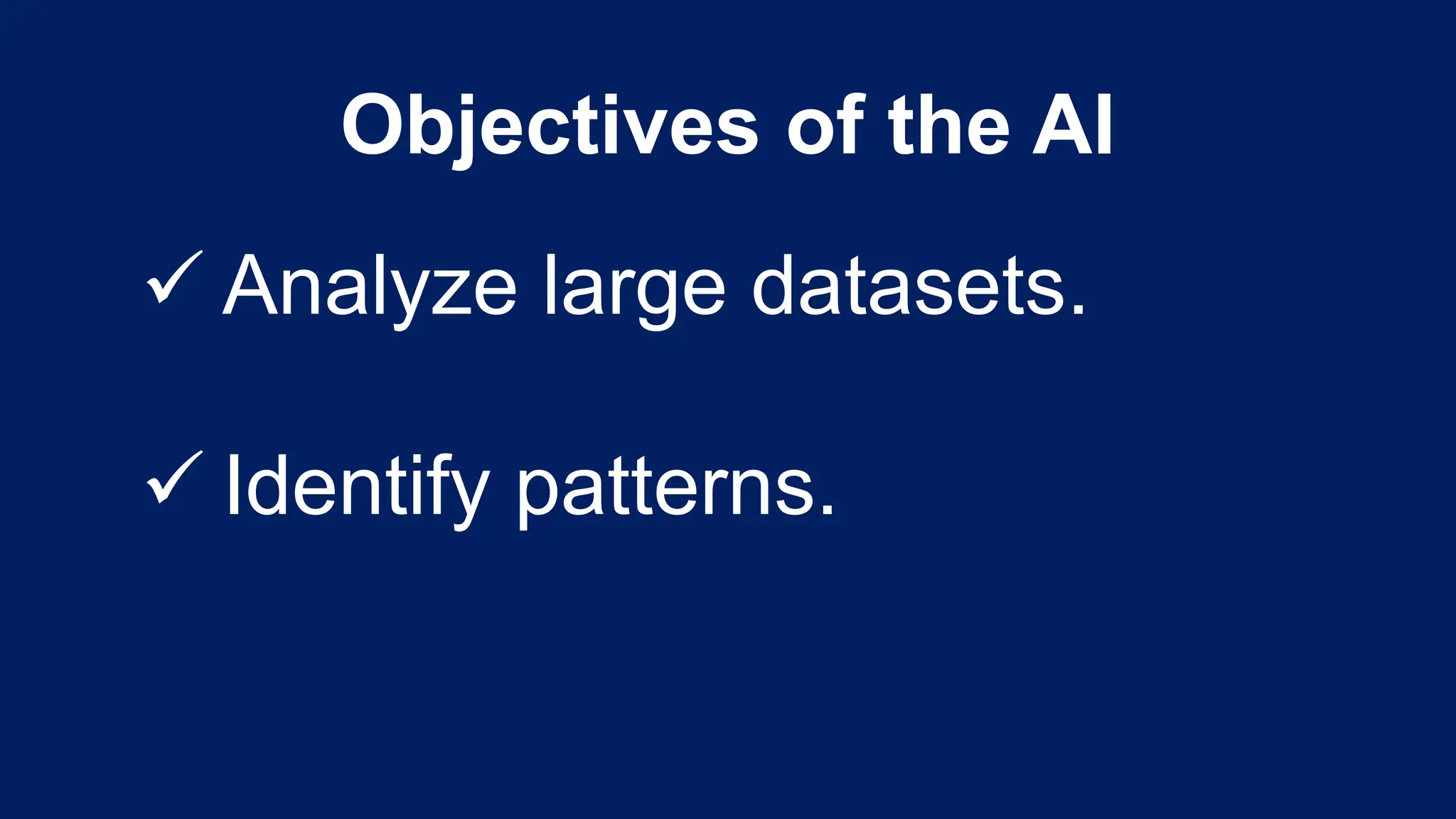 Objectives of the AI

✓ Analyze large datasets.

✓ Identify patterns.